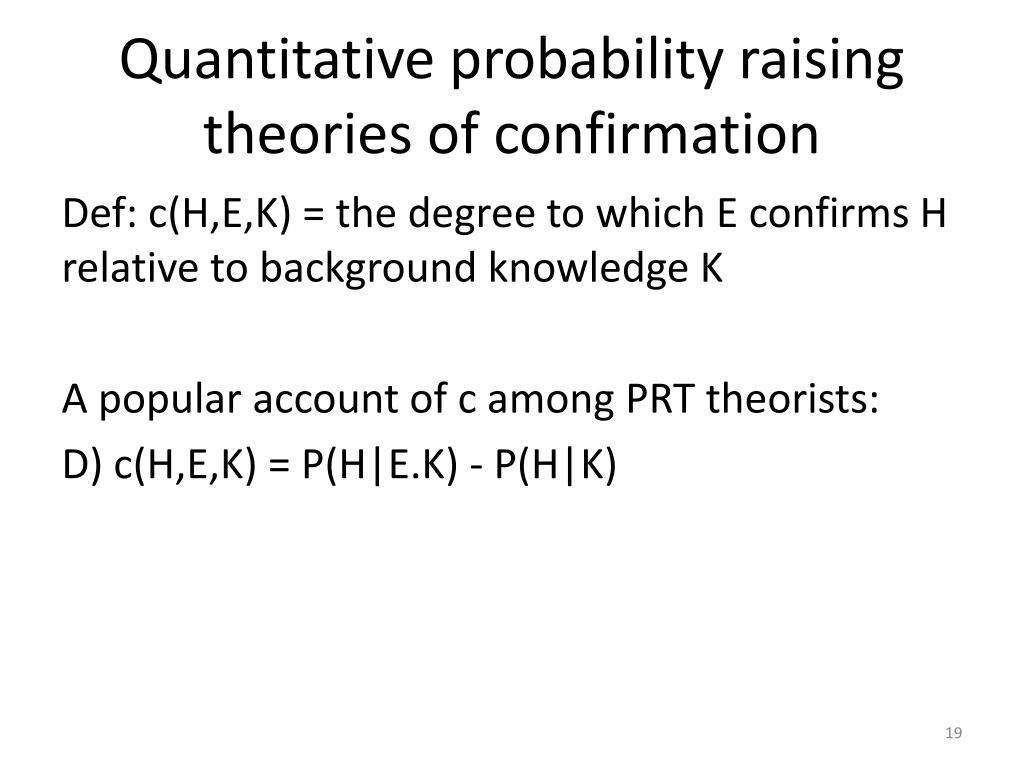 Quantitative probability raising theories of confirmation

Def: c(H,E,K) = the degree to which E confirms H relative to background knowledge K

A popular account of c among PRT theorists:
D) c(H,E,K) = P(H|E.K) - P(H|K)

19